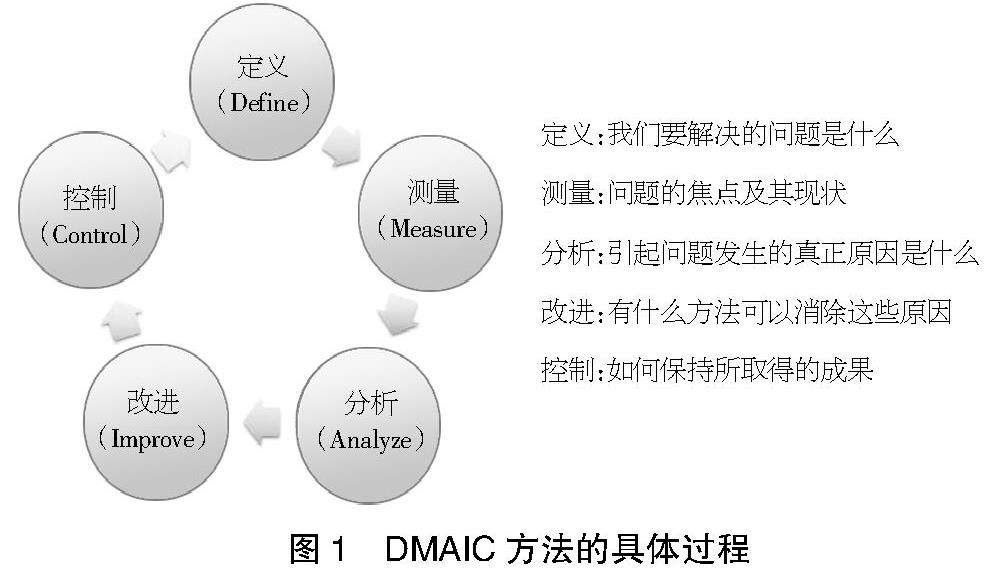 定义
(Define)

测量
(Measure)

分析
(Analyze)

改进
(Improve)

控制
(Control)

定义:我们要解决的问题是什么

测量:问题的焦点及其现状

分析:引起问题发生的真正原因是什么

改进:有什么方法可以消除这些原因

控制:如何保持所取得的成果

图 1 DMAIC 方法的具体过程